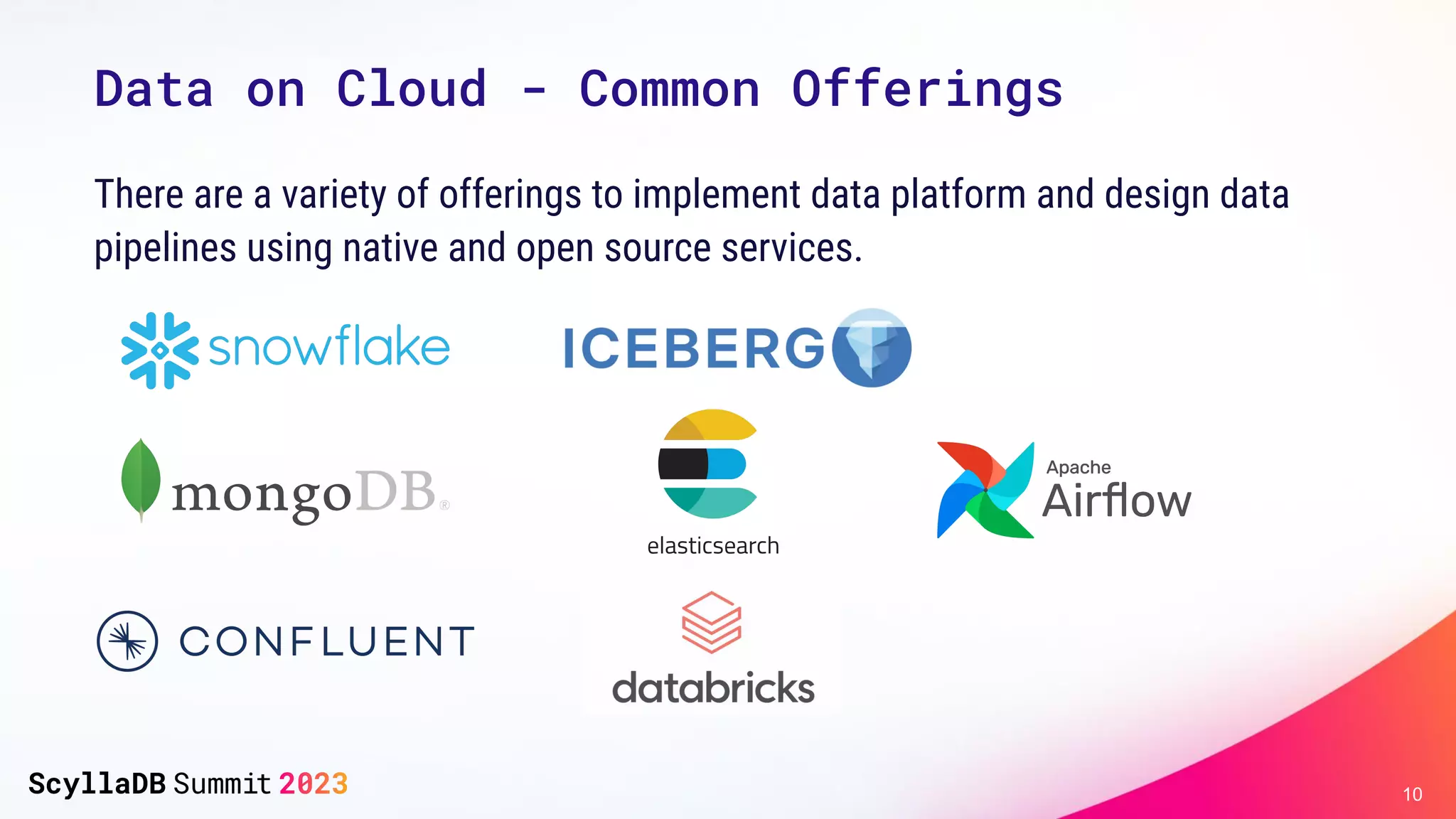 Data on Cloud - Common Offerings

There are a variety of offerings to implement data platform and design data pipelines using native and open source services.

snowflake

ICEBERG

mongoDB®

elasticsearch

Apache Airflow

CONFLUENT

databricks

ScyllaDB Summit 2023

10